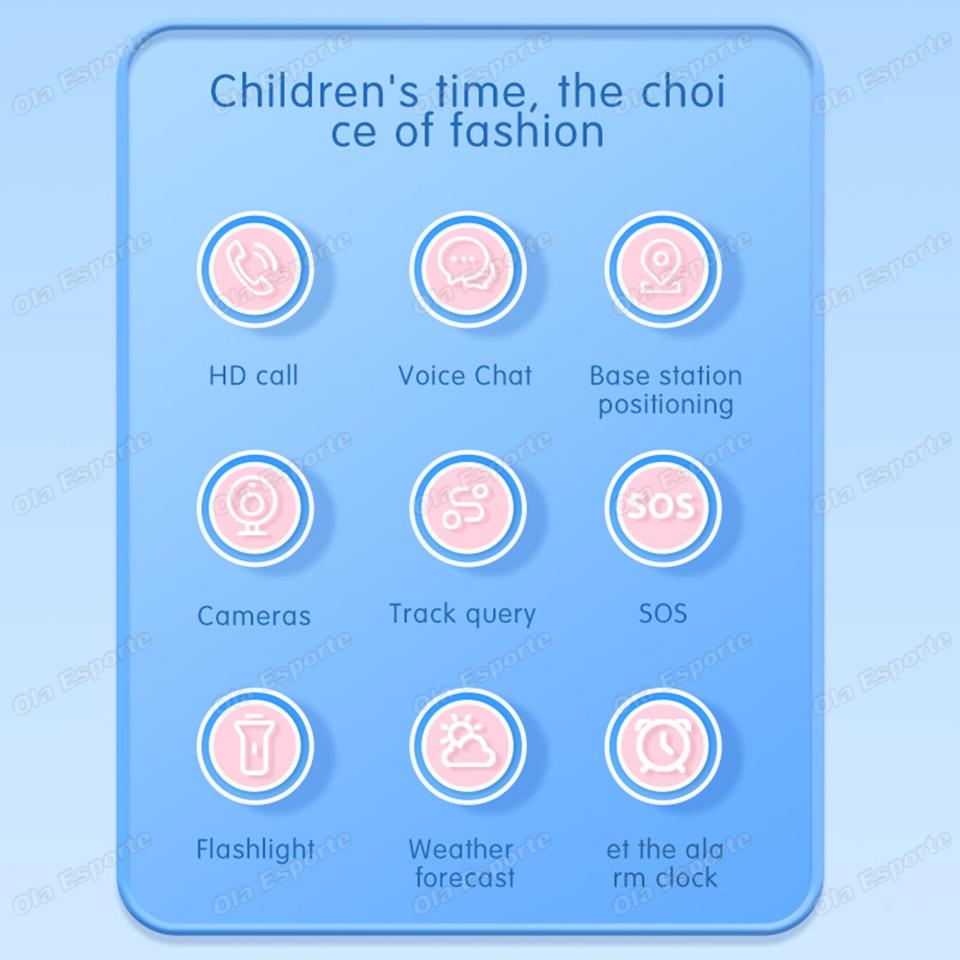 Children's time, the choi ce of fashion

HD call

Voice Chat

Base station positioning

Cameras

Track query

SOS

SOS

Flashlight

Weather forecast

et the ala rm clock

Ola Esporte